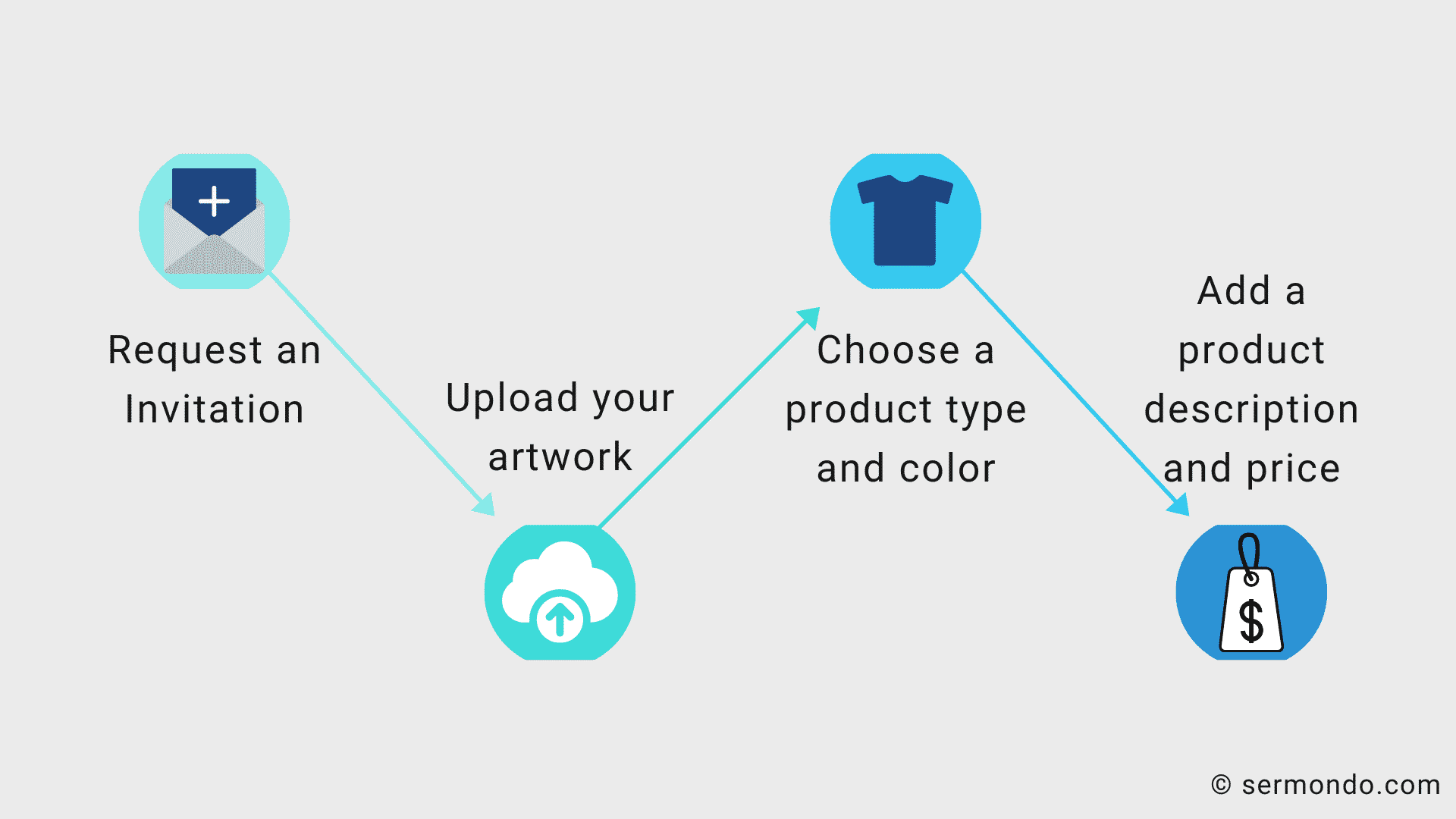 Request an Invitation

Upload your artwork

Choose a product type and color

Add a product description and price

$

© sermondo.com